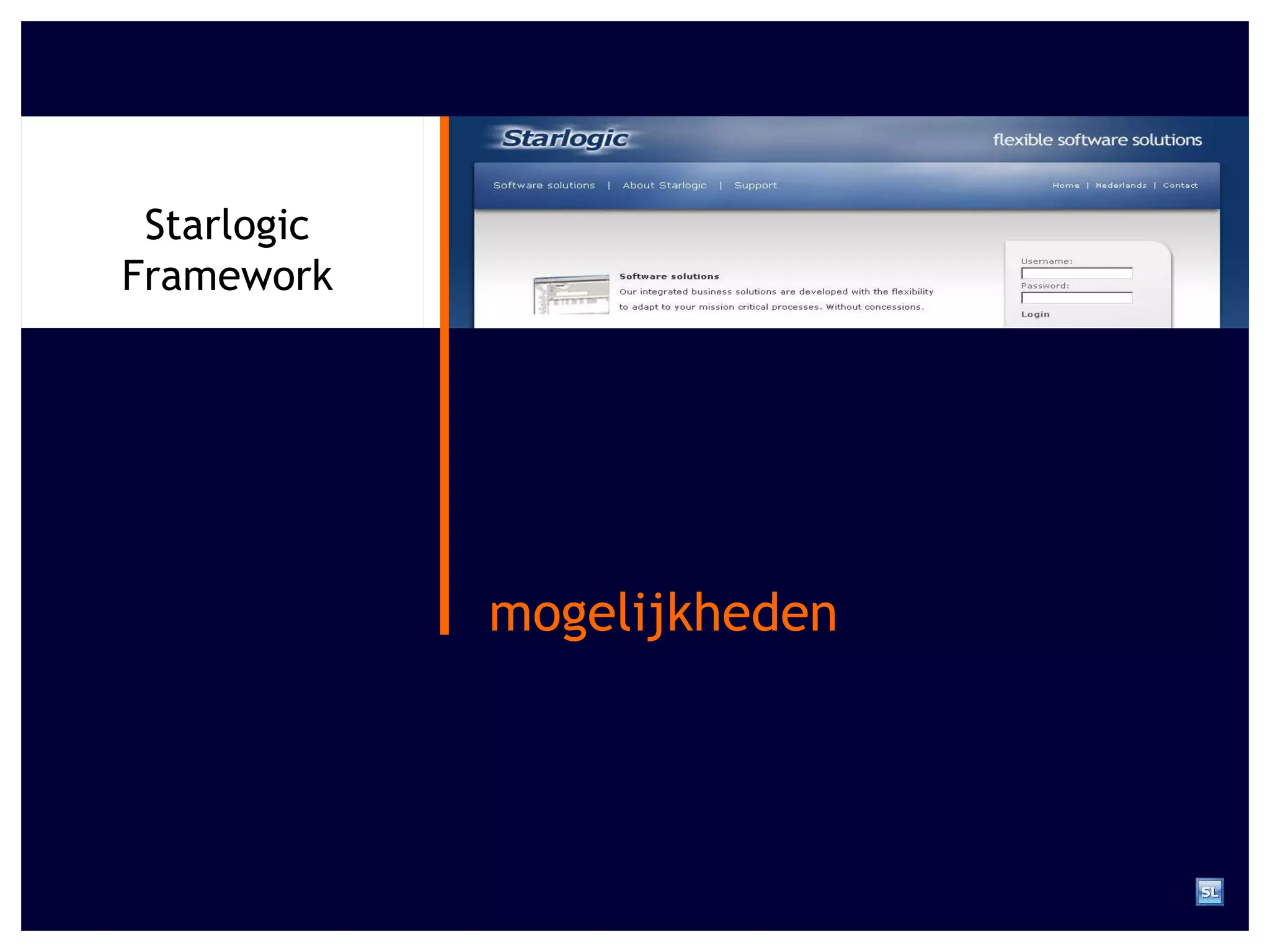 Starlogic Framework

Starlogic

flexible software solutions

Software solutions | About Starlogic | Support

Home | Nederlands | Contact

Software solutions

Our integrated business solutions are developed with the flexibility to adapt to your mission critical processes. Without concessions.

Username:

Password:

Login

mogelijkheden

SL